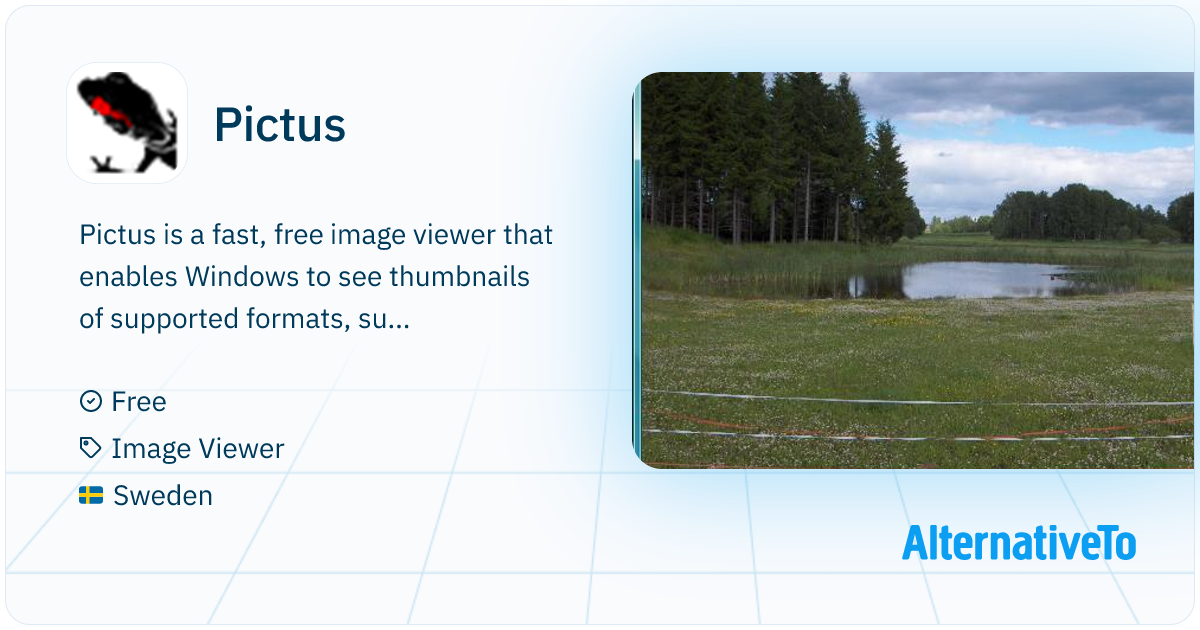 Pictus

Pictus is a fast, free image viewer that enables Windows to see thumbnails of supported formats, su...

Free
Image Viewer
Sweden

AlternativeTo